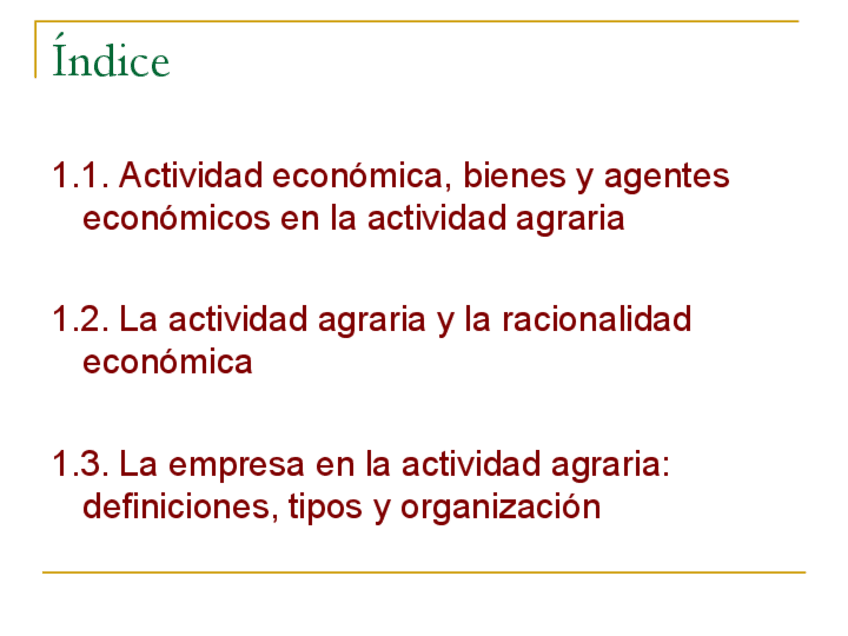 Índice

1.1. Actividad económica, bienes y agentes económicos en la actividad agraria

1.2. La actividad agraria y la racionalidad económica

1.3. La empresa en la actividad agraria: definiciones, tipos y organización